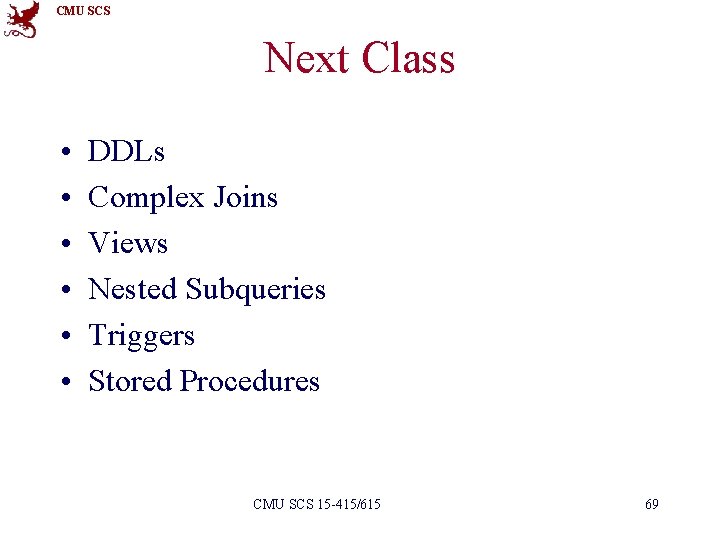 CMU SCS

Next Class

• DDLs
• Complex Joins
• Views
• Nested Subqueries
• Triggers
• Stored Procedures

CMU SCS 15-415/615

69